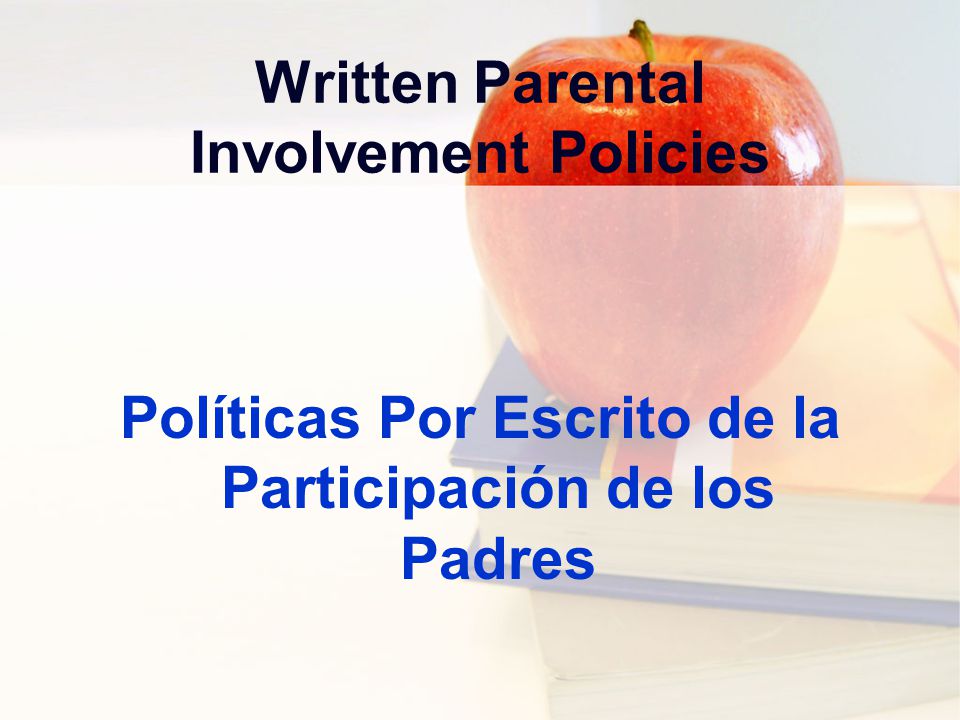 Written Parental Involvement Policies

Políticas Por Escrito de la Participación de los Padres